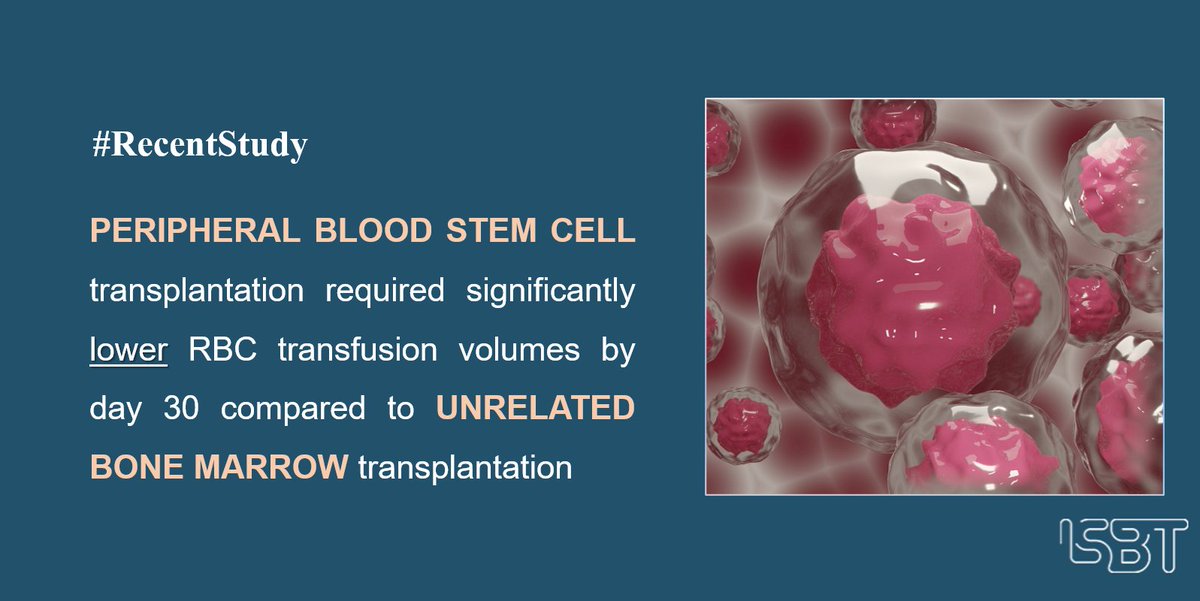 #RecentStudy

PERIPHERAL BLOOD STEM CELL transplantation required significantly lower RBC transfusion volumes by day 30 compared to UNRELATED BONE MARROW transplantation

ISBT